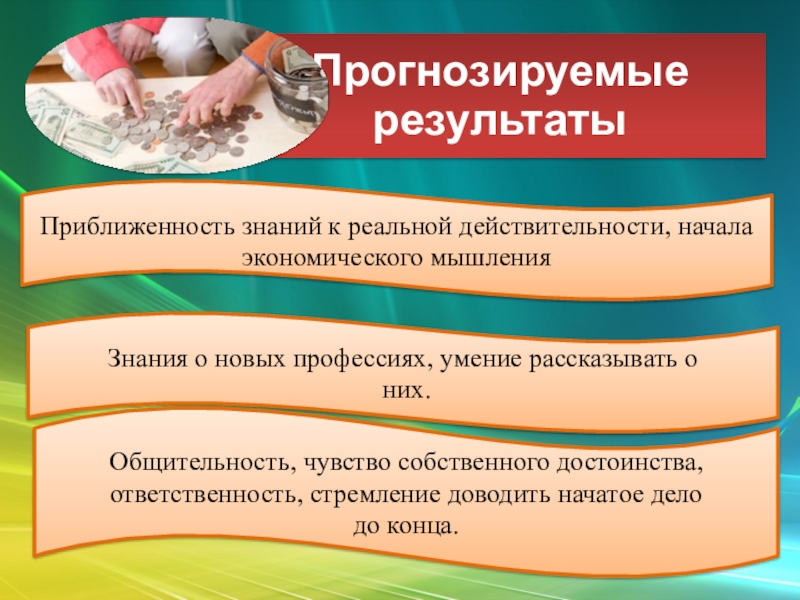 Прогнозируемые результаты

Приближенность знаний к реальной действительности, начала экономического мышления

Знания о новых профессиях, умение рассказывать о них.

Общительность, чувство собственного достоинства, ответственность, стремление доводить начатое дело до конца.